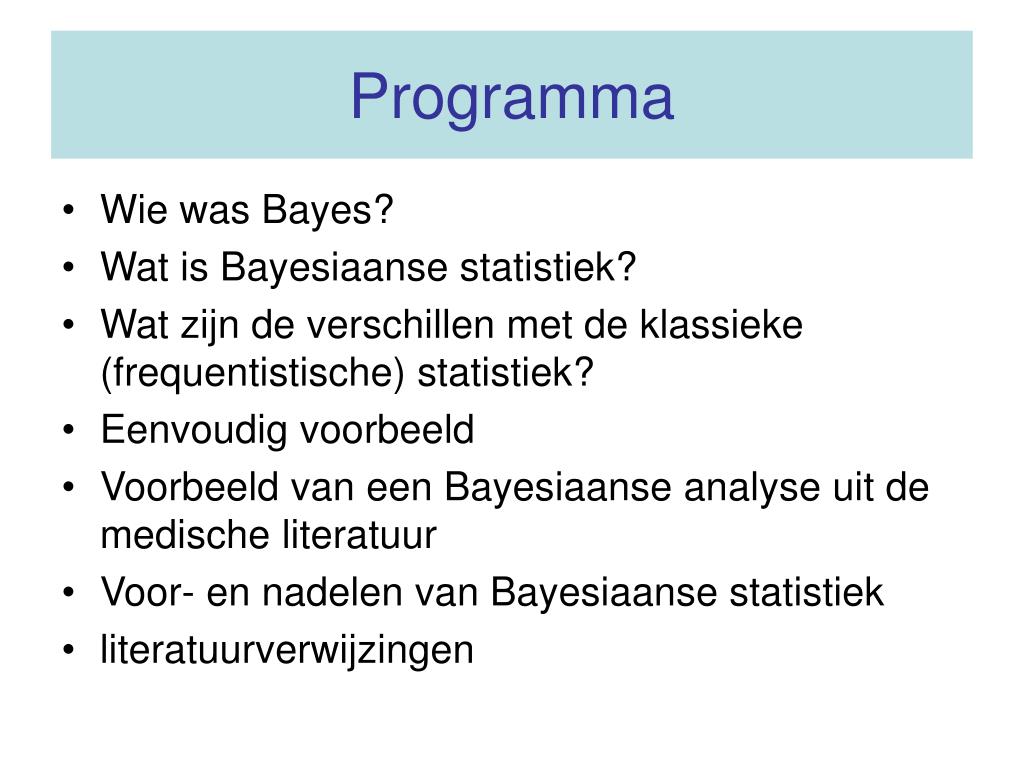 Programma

• Wie was Bayes?
• Wat is Bayesiaanse statistiek?
• Wat zijn de verschillen met de klassieke (frequentistische) statistiek?
• Eenvoudig voorbeeld
• Voorbeeld van een Bayesiaanse analyse uit de medische literatuur
• Voor- en nadelen van Bayesiaanse statistiek
• literatuurverwijzingen